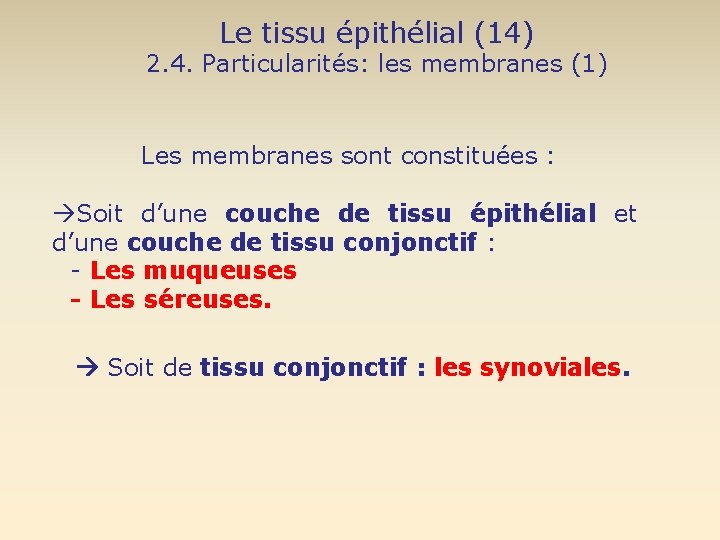 Le tissu épithélial (14)
2.4. Particularités: les membranes (1)

Les membranes sont constituées :

→Soit d'une couche de tissu épithélial et d'une couche de tissu conjonctif :
- Les muqueuses
- Les séreuses.

→ Soit de tissu conjonctif : les synoviales.